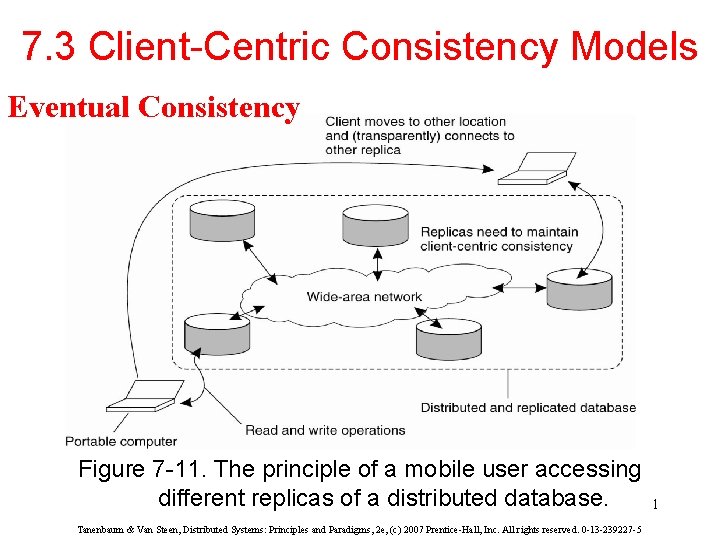 7.3 Client-Centric Consistency Models

Eventual Consistency

Client moves to other location and (transparently) connects to other replica

Replicas need to maintain client-centric consistency

Wide-area network

Distributed and replicated database

Read and write operations

Portable computer

Figure 7-11. The principle of a mobile user accessing different replicas of a distributed database.

1

Tanenbaum & Van Steen, Distributed Systems: Principles and Paradigms, 2e, (c) 2007 Prentice-Hall, Inc. All rights reserved. 0-13-239227-5